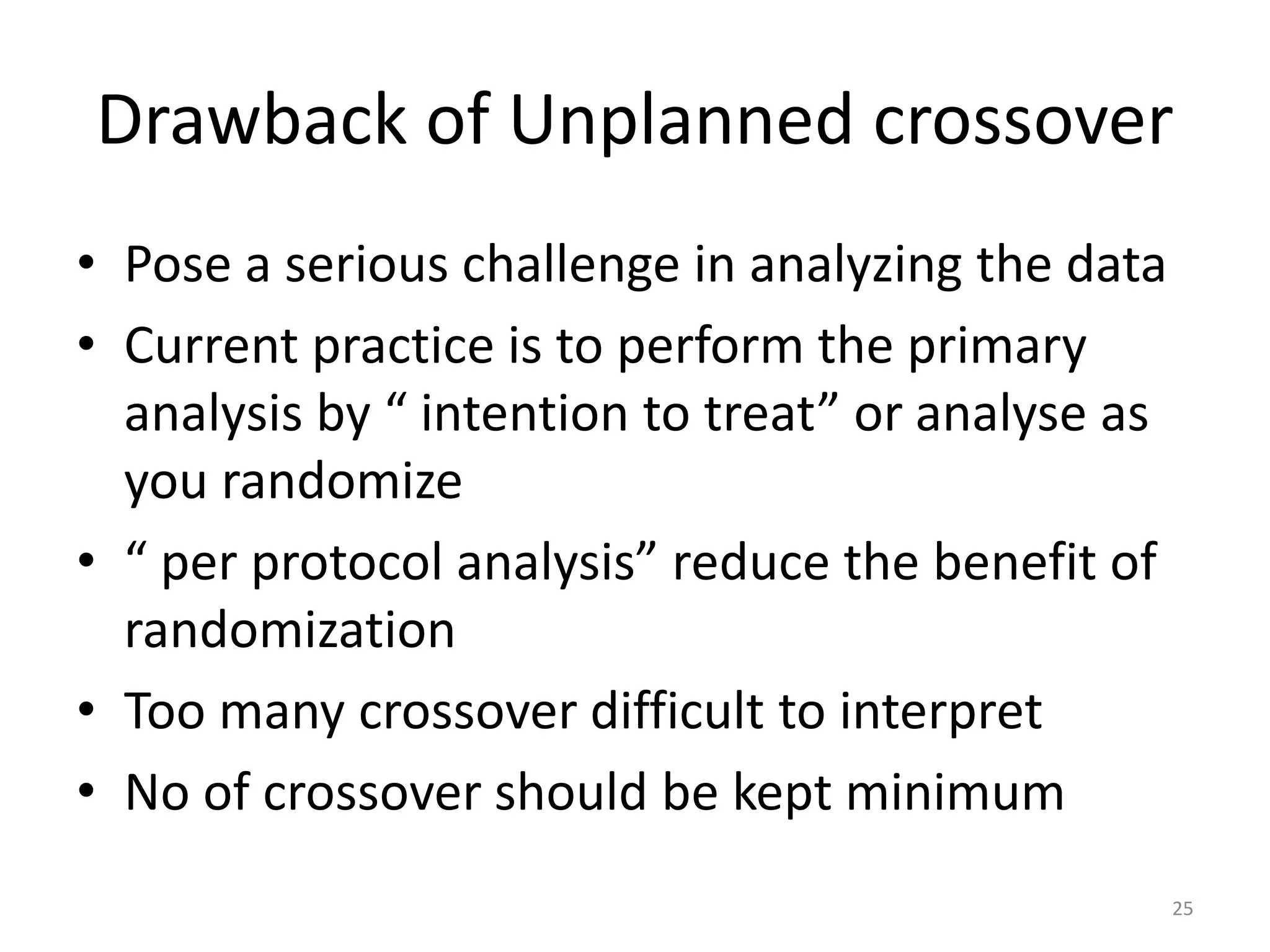 Drawback of Unplanned crossover

• Pose a serious challenge in analyzing the data
• Current practice is to perform the primary analysis by “ intention to treat” or analyse as you randomize
• “ per protocol analysis” reduce the benefit of randomization
• Too many crossover difficult to interpret
• No of crossover should be kept minimum

25